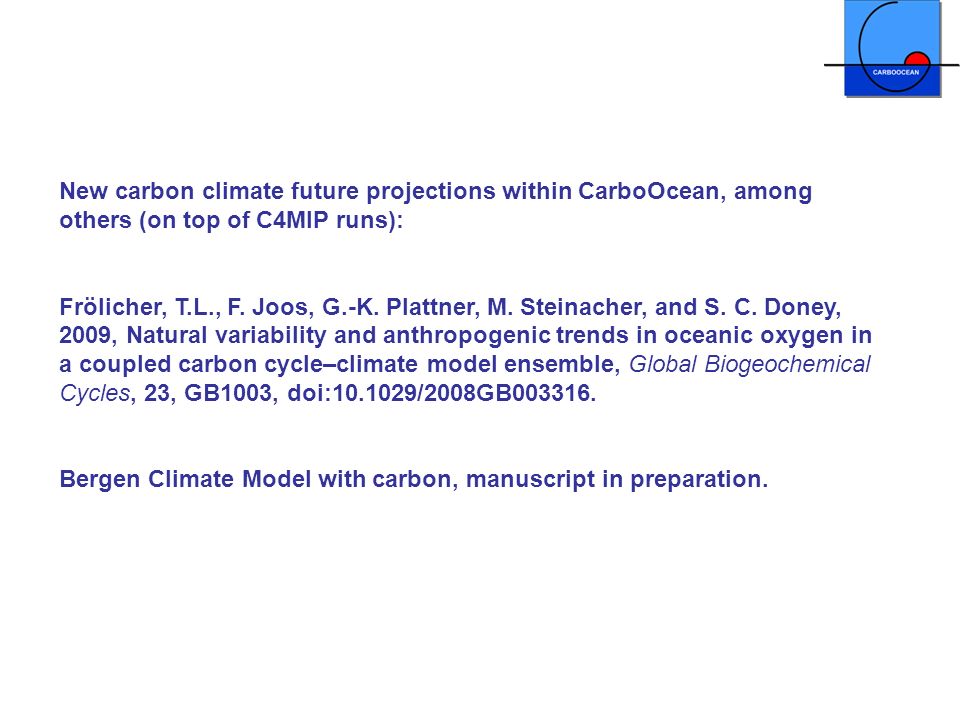 CARBOOCEAN

New carbon climate future projections within CarboOcean, among others (on top of C4MIP runs):

Frölicher, T.L., F. Joos, G.-K. Plattner, M. Steinacher, and S. C. Doney, 2009, Natural variability and anthropogenic trends in oceanic oxygen in a coupled carbon cycle–climate model ensemble, Global Biogeochemical Cycles, 23, GB1003, doi:10.1029/2008GB003316.

Bergen Climate Model with carbon, manuscript in preparation.